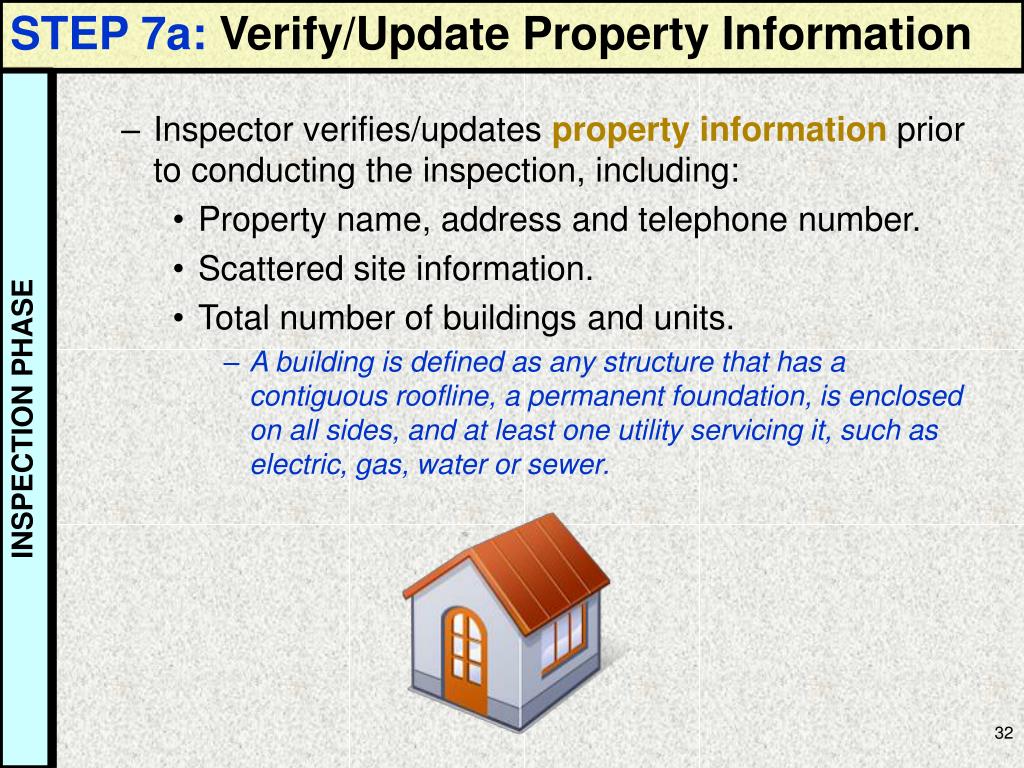 STEP 7a: Verify/Update Property Information

INSPECTION PHASE

– Inspector verifies/updates property information prior to conducting the inspection, including:

• Property name, address and telephone number.

• Scattered site information.

• Total number of buildings and units.

– A building is defined as any structure that has a contiguous roofline, a permanent foundation, is enclosed on all sides, and at least one utility servicing it, such as electric, gas, water or sewer.

32